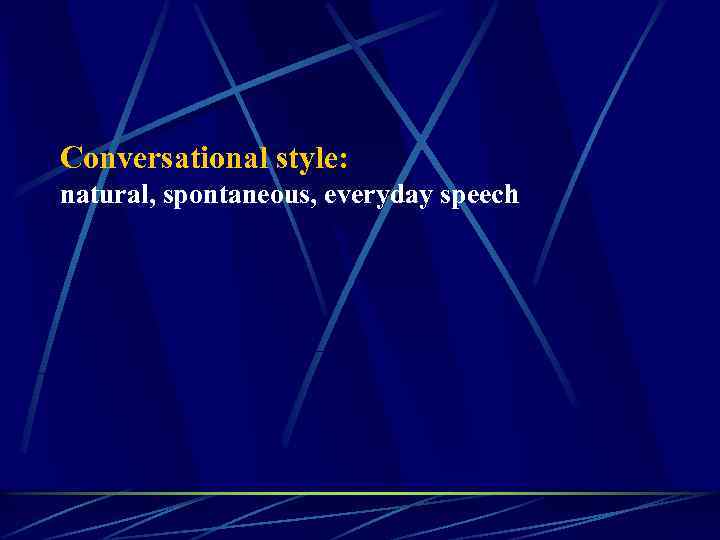 Conversational style:
natural, spontaneous, everyday speech